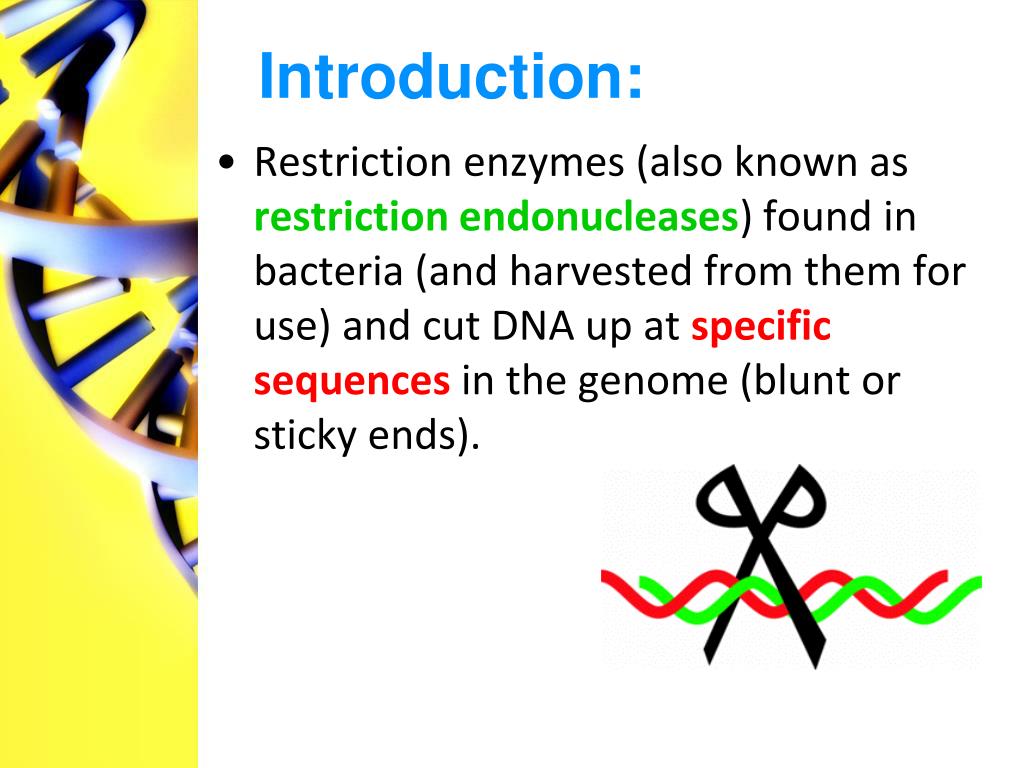 Introduction:

• Restriction enzymes (also known as restriction endonucleases) found in bacteria (and harvested from them for use) and cut DNA up at specific sequences in the genome (blunt or sticky ends).